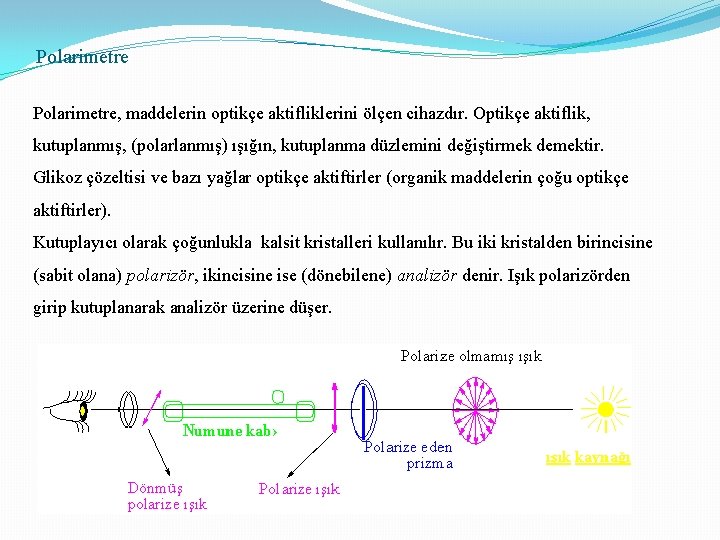 Polarimetre

Polarimetre, maddelerin optikçe aktifliklerini ölçen cihazdır. Optikçe aktiflik, kutuplanmış, (polarlanmış) ışığın, kutuplanma düzlemini değiştirmek demektir. Glikoz çözeltisi ve bazı yağlar optikçe aktiftirler (organik maddelerin çoğu optikçe aktiftirler).

Kutuplayıcı olarak çoğunlukla kalsit kristalleri kullanılır. Bu iki kristalden birincisine (sabit olana) polarizör, ikincisine ise (dönebilene) analizör denir. Işık polarizörden girip kutuplanarak analizör üzerine düşer.

Polarize olmamış ışık

Numune kabı

Polarize eden prizma

ışık kaynağı

Dönmüş polarize ışık

Polarize ışık